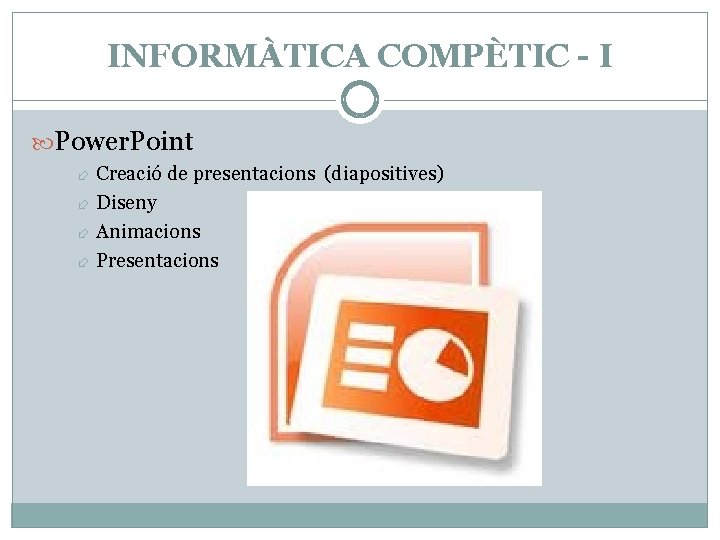 INFORMÀTICA COMPÈTIC - I

PowerPoint

Creació de presentacions (diapositives)

Diseny

Animacions

Presentacions